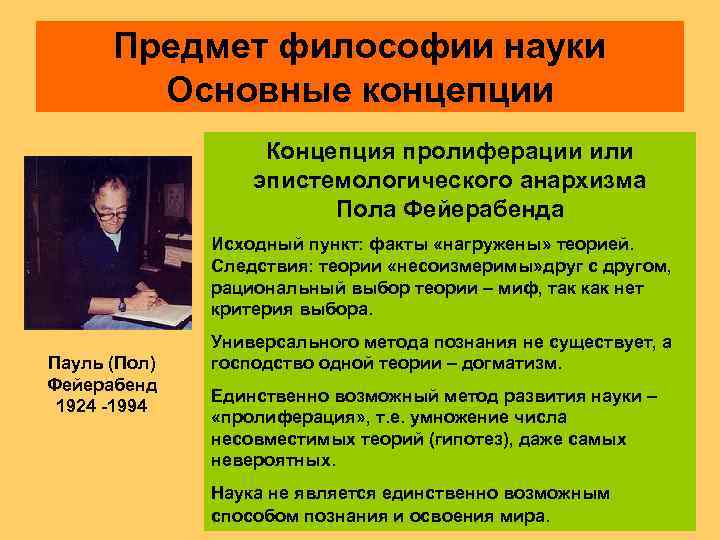 Предмет философии науки
Основные концепции

Пауль (Пол) Фейерабенд
1924 -1994

Концепция пролиферации или эпистемологического анархизма Пола Фейерабенда

Исходный пункт: факты «нагружены» теорией. Следствия: теории «несоизмеримы»друг с другом, рациональный выбор теории – миф, так как нет критерия выбора.

Универсального метода познания не существует, а господство одной теории – догматизм.

Единственно возможный метод развития науки – «пролиферация», т.е. умножение числа несовместимых теорий (гипотез), даже самых невероятных.

Наука не является единственно возможным способом познания и освоения мира.